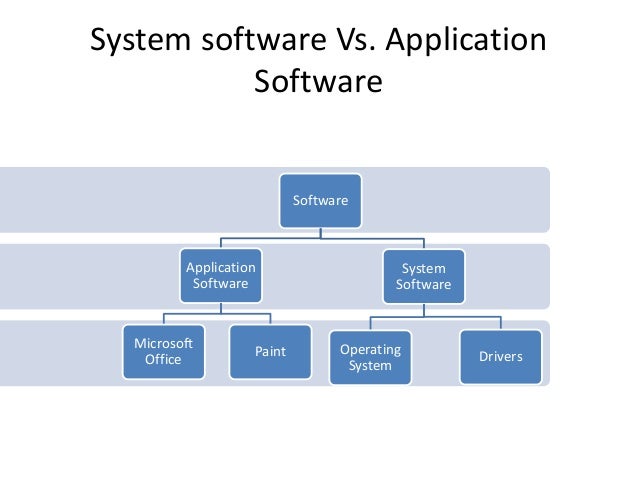 System software Vs. Application Software

Software

Application Software

System Software

Microsoft Office

Paint

Operating System

Drivers